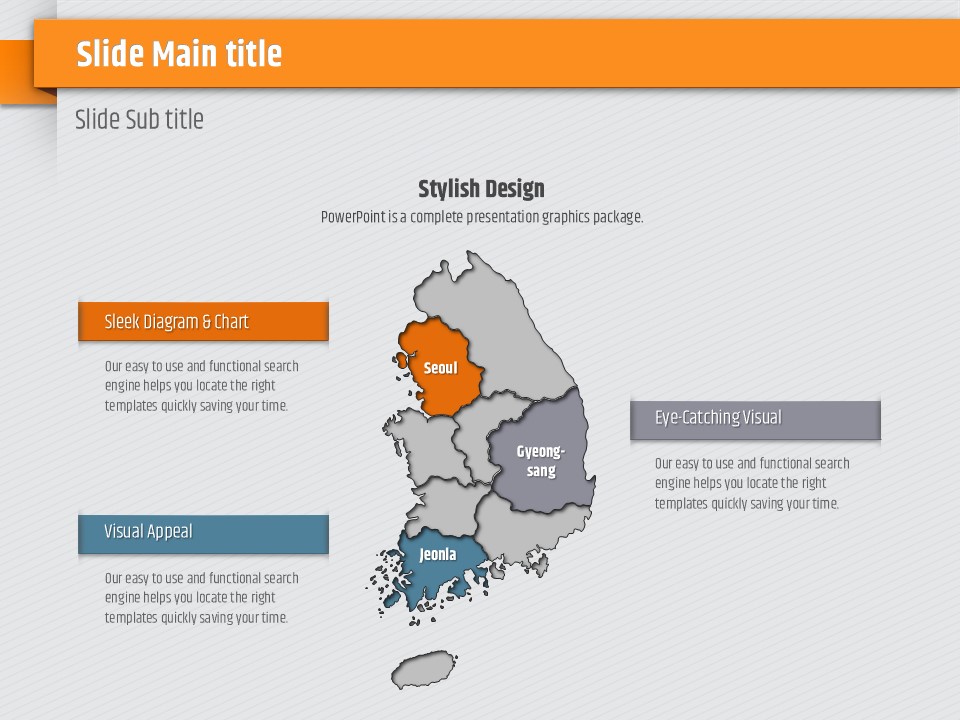 Slide Main title

Slide Sub title

Stylish Design

PowerPoint is a complete presentation graphics package.

Sleek Diagram & Chart

Our easy to use and functional search engine helps you locate the right templates quickly saving your time.

Visual Appeal

Our easy to use and functional search engine helps you locate the right templates quickly saving your time.

Seoul

Gyeong-sang

Jeonla

Eye-Catching Visual

Our easy to use and functional search engine helps you locate the right templates quickly saving your time.